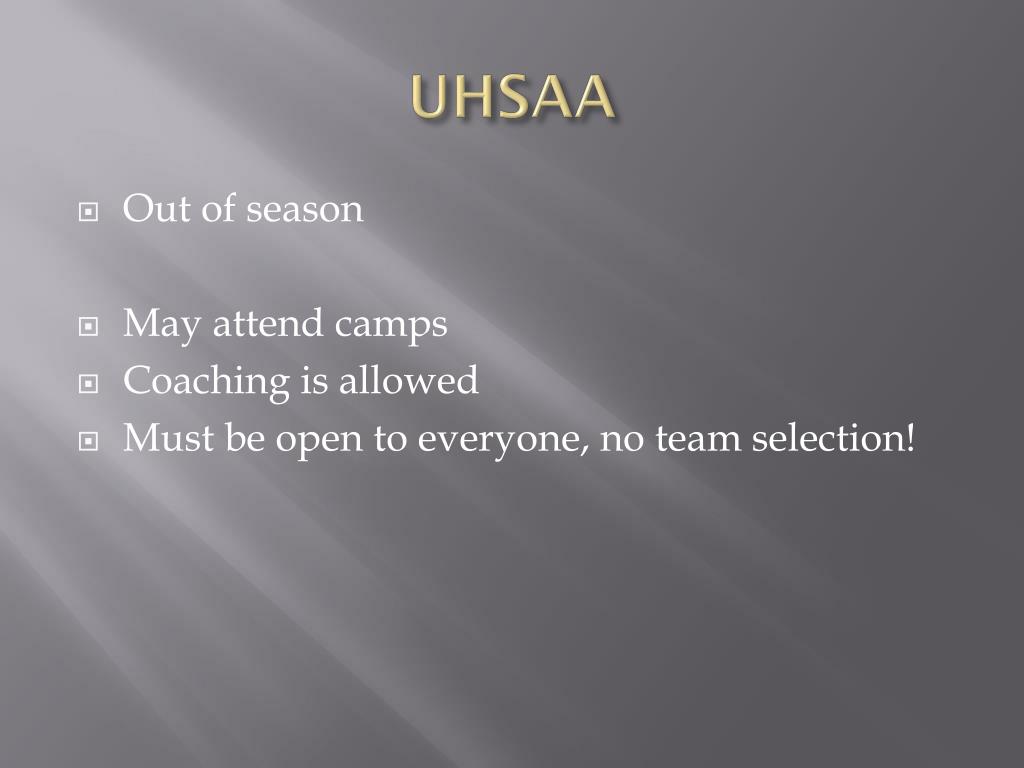 UHSAA

Out of season

May attend camps
Coaching is allowed
Must be open to everyone, no team selection!